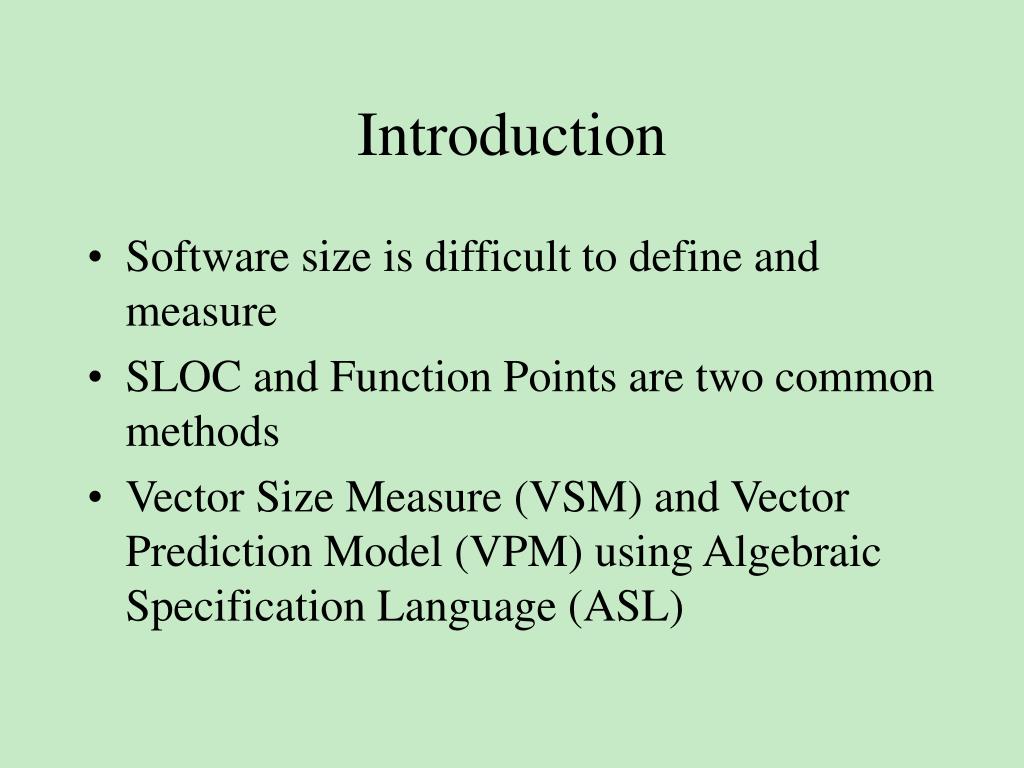 Introduction

• Software size is difficult to define and measure
• SLOC and Function Points are two common methods
• Vector Size Measure (VSM) and Vector Prediction Model (VPM) using Algebraic Specification Language (ASL)